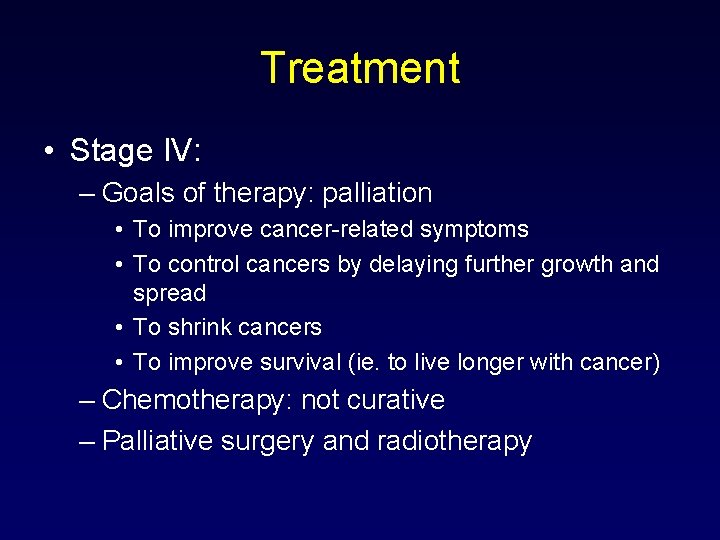 Treatment

• Stage IV:
– Goals of therapy: palliation
• To improve cancer-related symptoms
• To control cancers by delaying further growth and spread
• To shrink cancers
• To improve survival (ie. to live longer with cancer)
– Chemotherapy: not curative
– Palliative surgery and radiotherapy